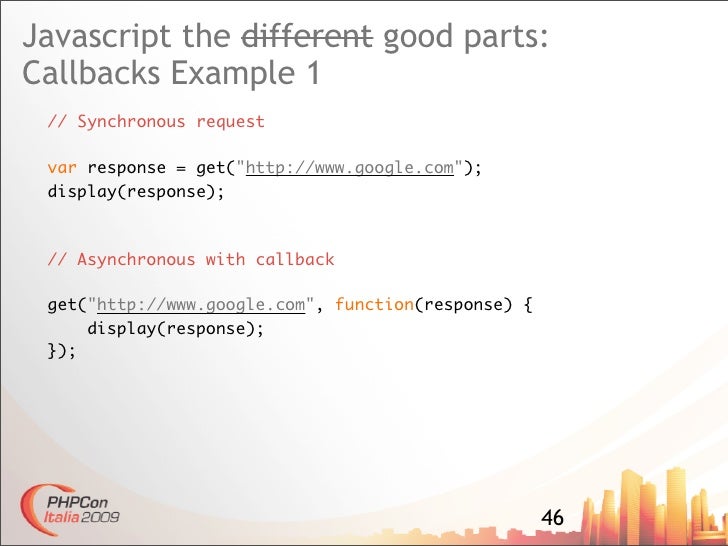 Javascript the ~~different~~ good parts:
Callbacks Example 1

// Synchronous request

var response = get("http://www.google.com");
display(response);

// Asynchronous with callback

get("http://www.google.com", function(response) {
    display(response);
});

PHPCon Italia 2009

46